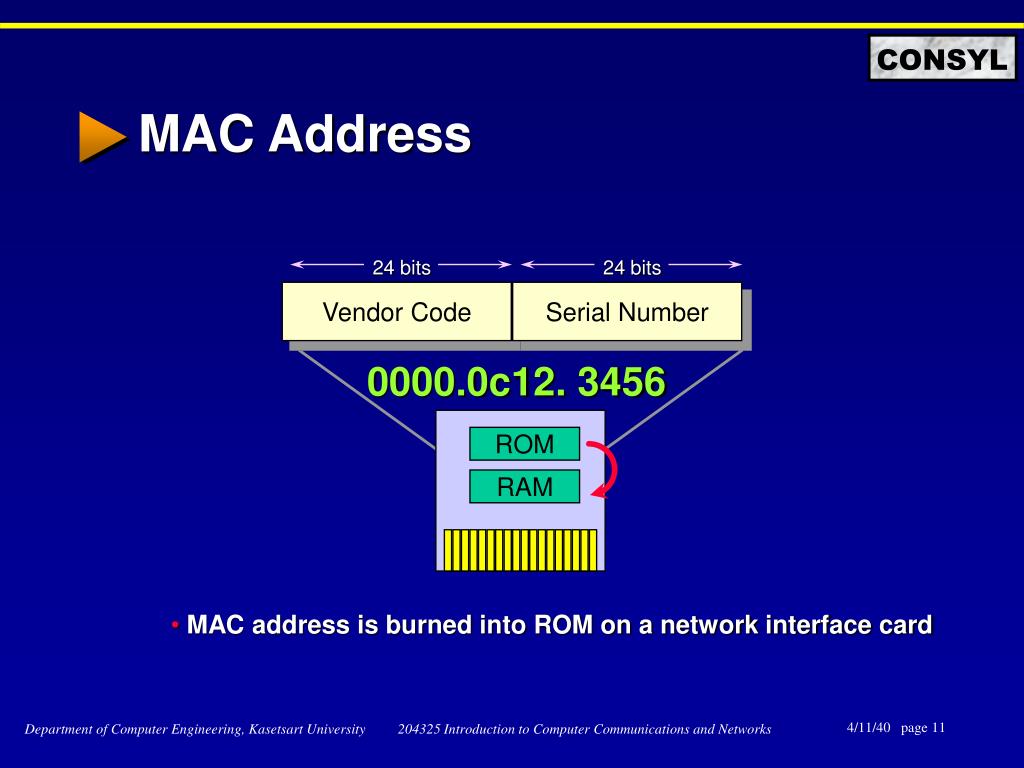 CONSYL

MAC Address

24 bits 24 bits

Vendor Code Serial Number

0000.0c12. 3456

ROM

RAM

• MAC address is burned into ROM on a network interface card

Department of Computer Engineering, Kasetsart University 204325 Introduction to Computer Communications and Networks 4/11/40 page 11